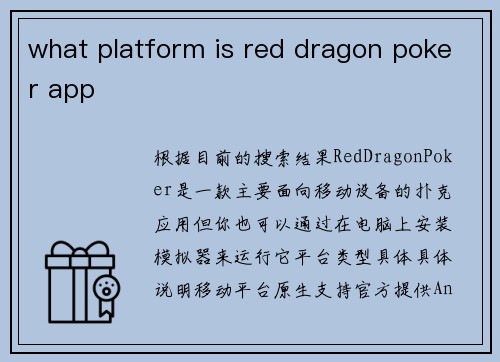 what platform is red dragon poker app

根据目前的搜索结果RedDragonPoker是一款主要面向移动设备的扑克应用但你也可以通过在电脑上安装模拟器来运行它平台类型具体具体说明移动平台原生支持官方提供An